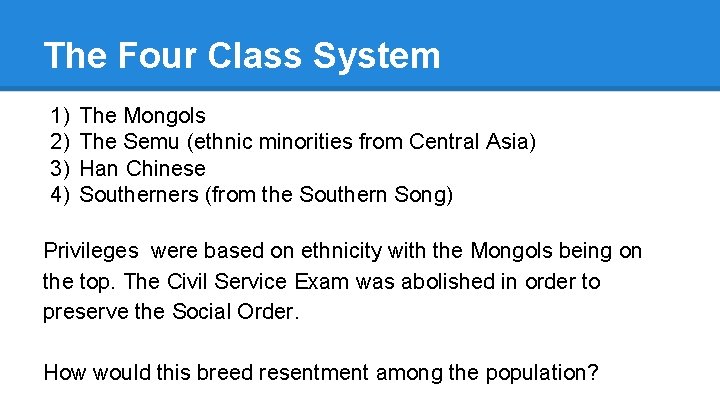 The Four Class System

1) The Mongols
2) The Semu (ethnic minorities from Central Asia)
3) Han Chinese
4) Southerners (from the Southern Song)

Privileges were based on ethnicity with the Mongols being on the top. The Civil Service Exam was abolished in order to preserve the Social Order.

How would this breed resentment among the population?